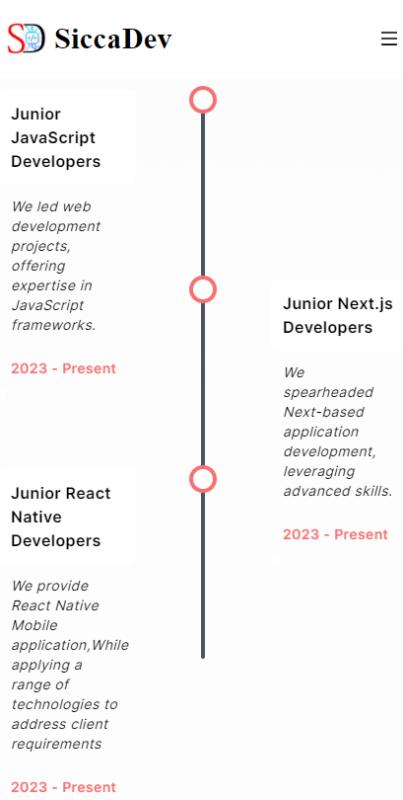 SD SiccaDev

Junior JavaScript Developers

We led web development projects, offering expertise in JavaScript frameworks.

2023 - Present

Junior Next.js Developers

We spearheaded Next-based application development, leveraging advanced skills.

2023 - Present

Junior React Native Developers

We provide React Native Mobile application,While applying a range of technologies to address client requirements

2023 - Present